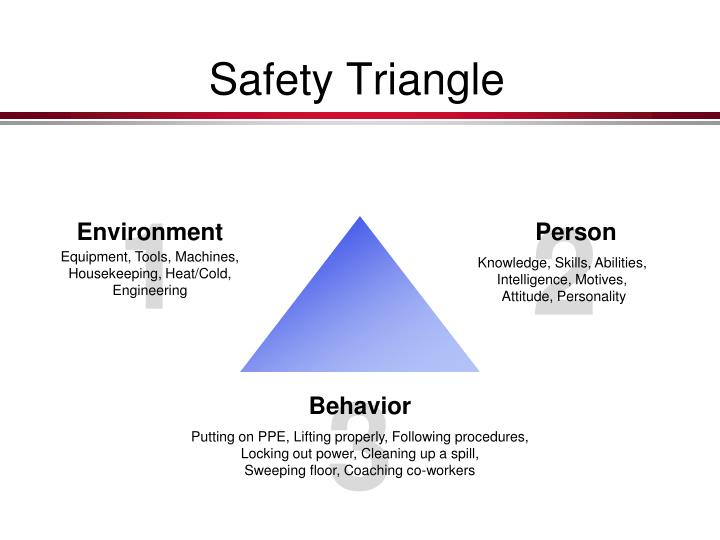 Safety Triangle

1
Environment
Equipment, Tools, Machines, Housekeeping, Heat/Cold, Engineering

2
Person
Knowledge, Skills, Abilities, Intelligence, Motives, Attitude, Personality

3
Behavior
Putting on PPE, Lifting properly, Following procedures, Locking out power, Cleaning up a spill, Sweeping floor, Coaching co-workers